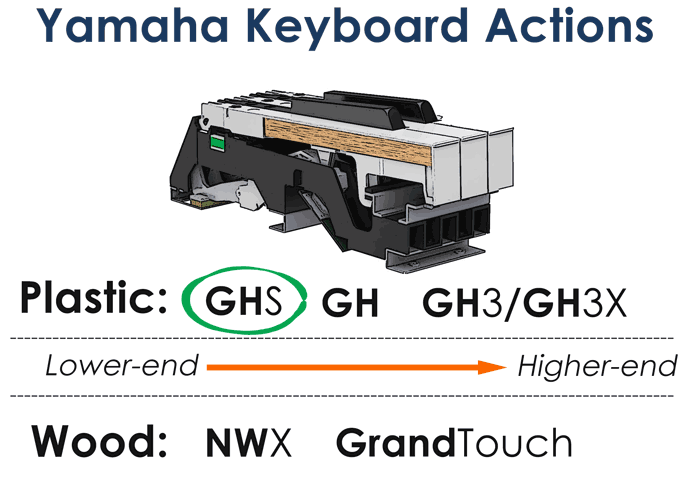 Yamaha Keyboard Actions

Plastic: GHS GH GH3/GH3X

Lower-end Higher-end

Wood: NWX GrandTouch